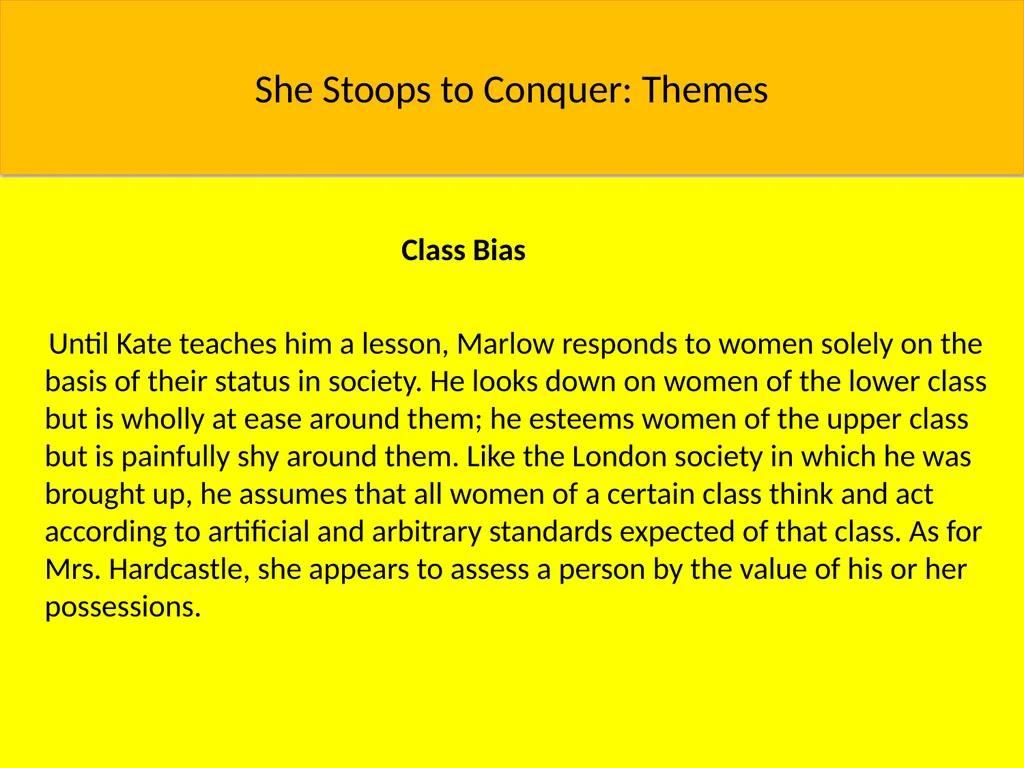 She Stoops to Conquer: Themes

Class Bias

Until Kate teaches him a lesson, Marlow responds to women solely on the basis of their status in society. He looks down on women of the lower class but is wholly at ease around them; he esteems women of the upper class but is painfully shy around them. Like the London society in which he was brought up, he assumes that all women of a certain class think and act according to artificial and arbitrary standards expected of that class. As for Mrs. Hardcastle, she appears to assess a person by the value of his or her possessions.